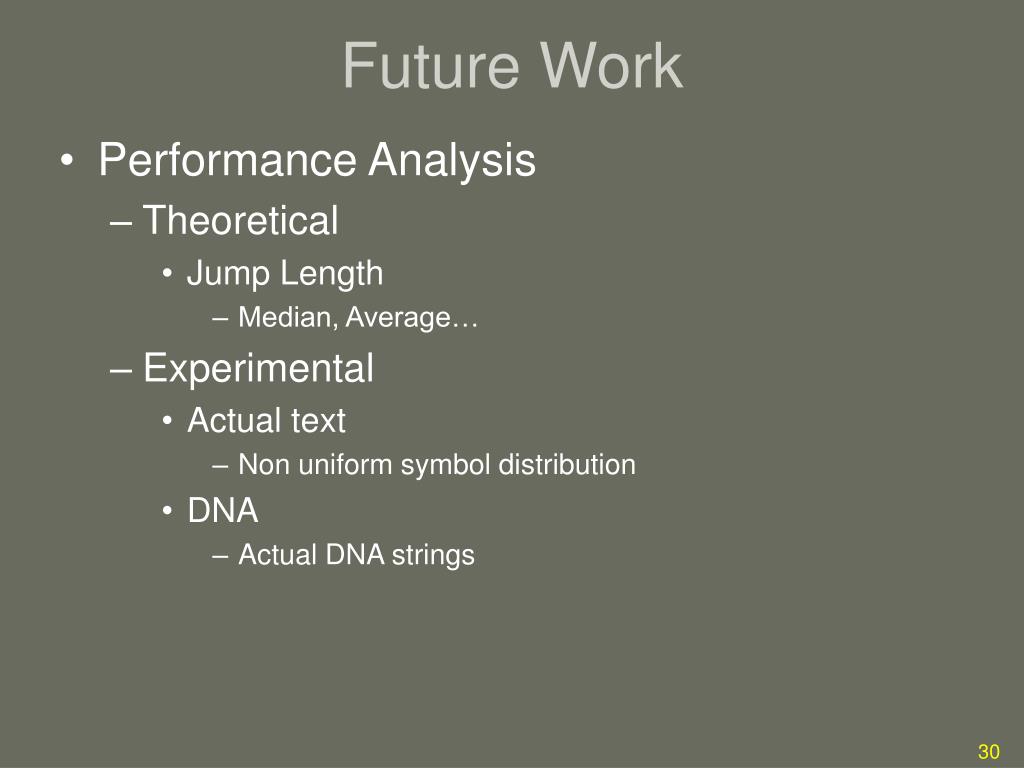 Future Work

• Performance Analysis
– Theoretical
• Jump Length
– Median, Average…
– Experimental
• Actual text
– Non uniform symbol distribution
• DNA
– Actual DNA strings

30